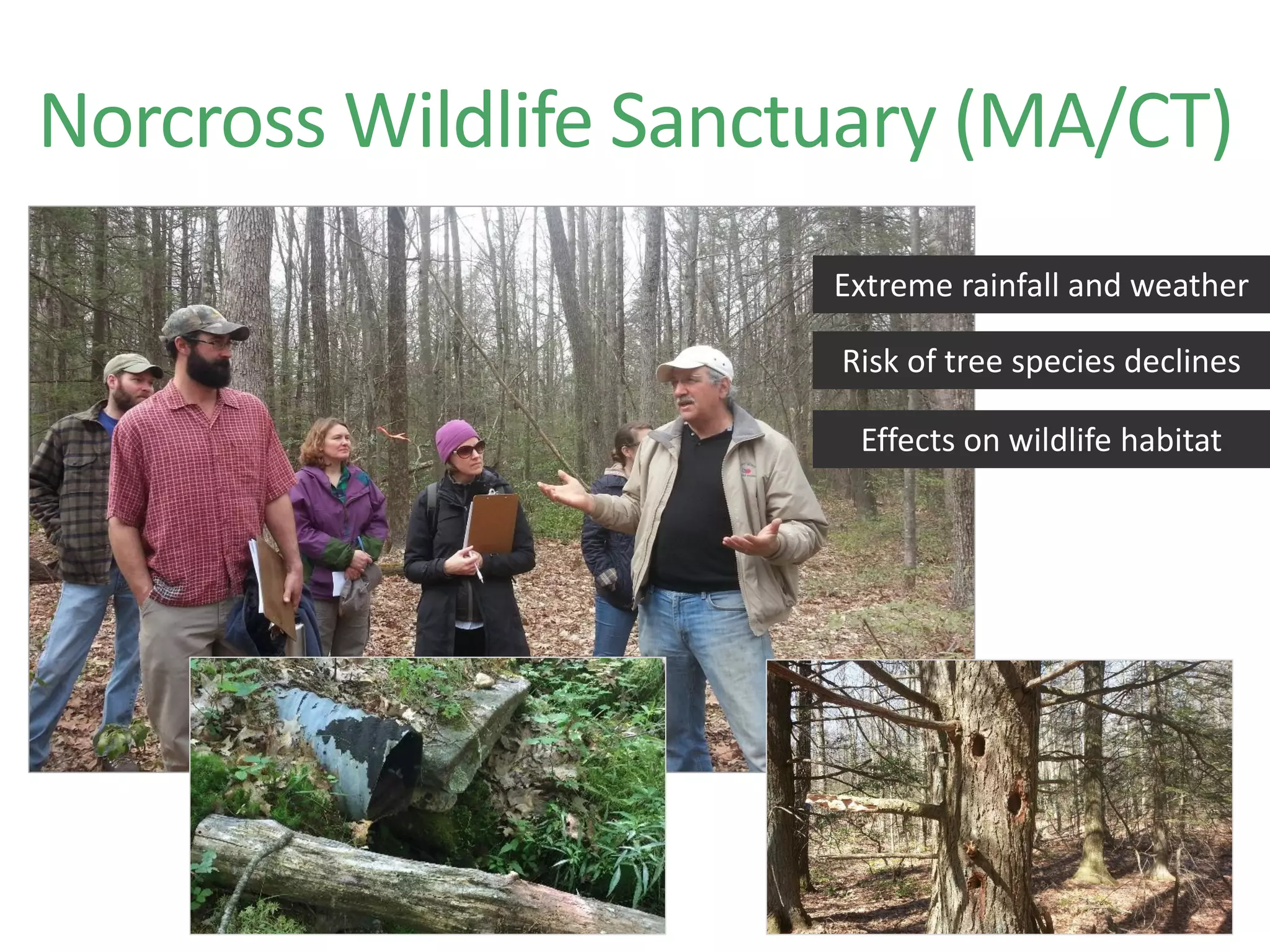 Norcross Wildlife Sanctuary (MA/CT)

Extreme rainfall and weather

Risk of tree species declines

Effects on wildlife habitat